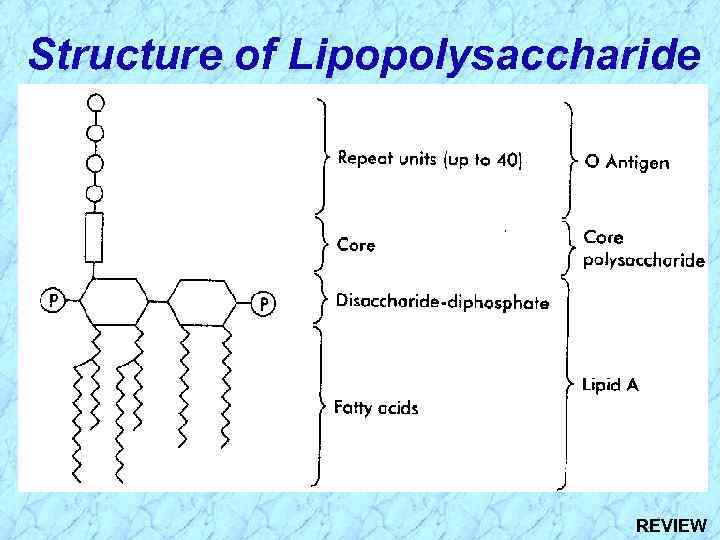 Structure of Lipopolysaccharide

P

P

Repeat units (up to 40)

Core

Disaccharide-diphosphate

Fatty acids

O Antigen

Core polysaccharide

Lipid A

REVIEW